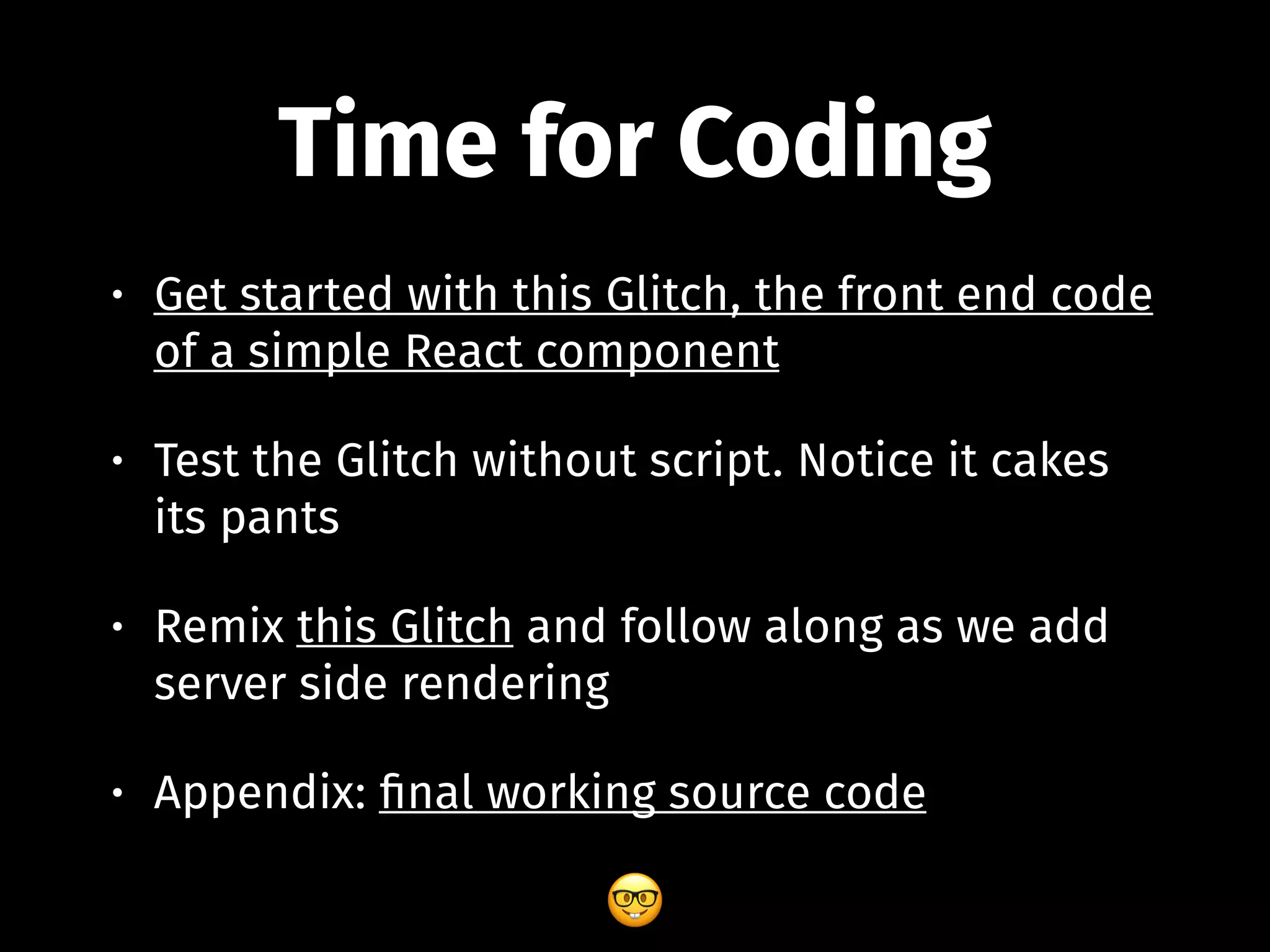 Time for Coding

• Get started with this Glitch, the front end code of a simple React component

• Test the Glitch without script. Notice it cakes its pants

• Remix this Glitch and follow along as we add server side rendering

• Appendix: final working source code

🤓